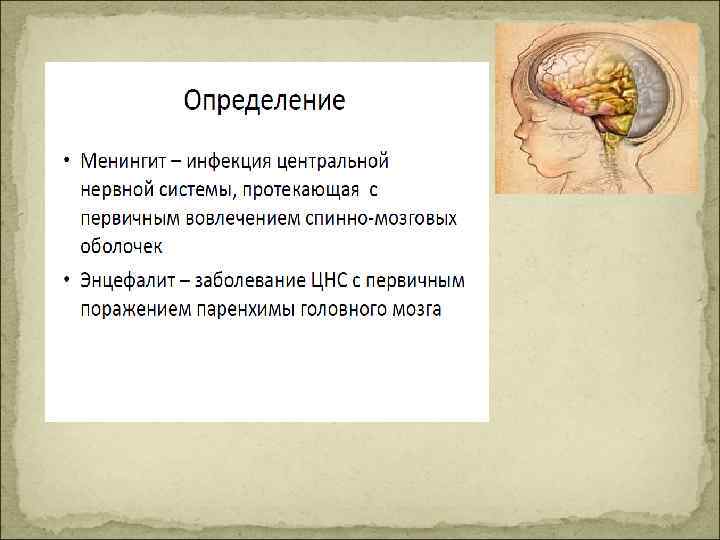 Определение

• Менингит – инфекция центральной нервной системы, протекающая с первичным вовлечением спинно-мозговых оболочек

• Энцефалит – заболевание ЦНС с первичным поражением паренхимы головного мозга